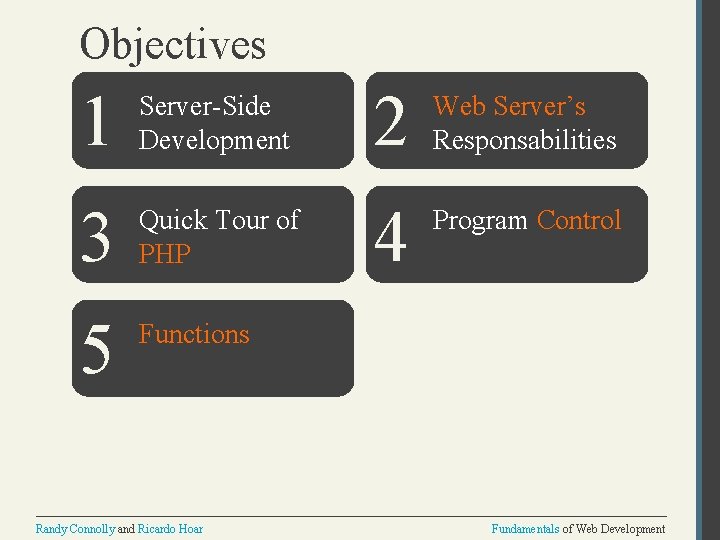 Objectives

1 Server-Side Development

2 Web Server's Responsabilities

3 Quick Tour of PHP

4 Program Control

5 Functions

Randy Connolly and Ricardo Hoar

Fundamentals of Web Development